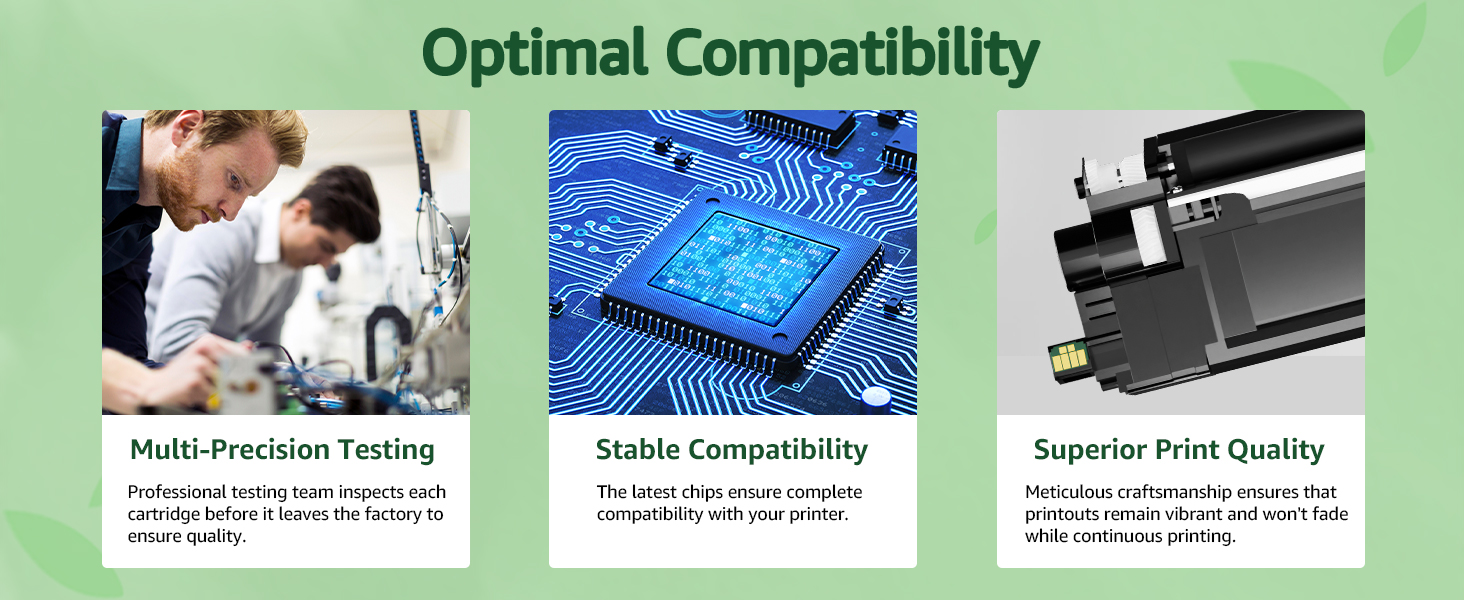 Optimal Compatibility

Multi-Precision Testing

Professional testing team inspects each cartridge before it leaves the factory to ensure quality.

Stable Compatibility

The latest chips ensure complete compatibility with your printer.

Superior Print Quality

Meticulous craftsmanship ensures that printouts remain vibrant and won't fade while continuous printing.